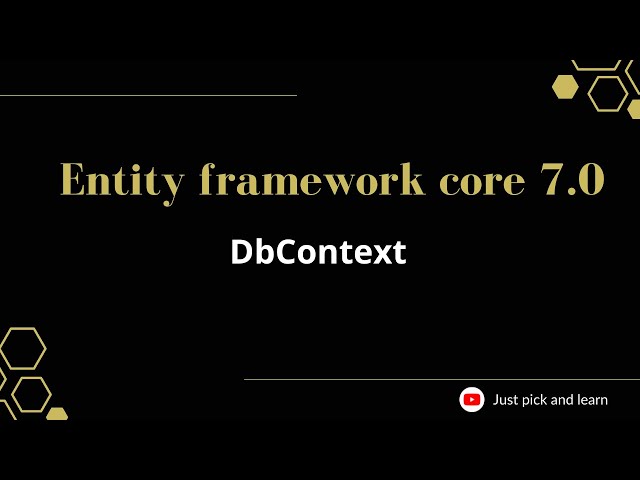 Entity framework core 7.0

DbContext

Just pick and learn